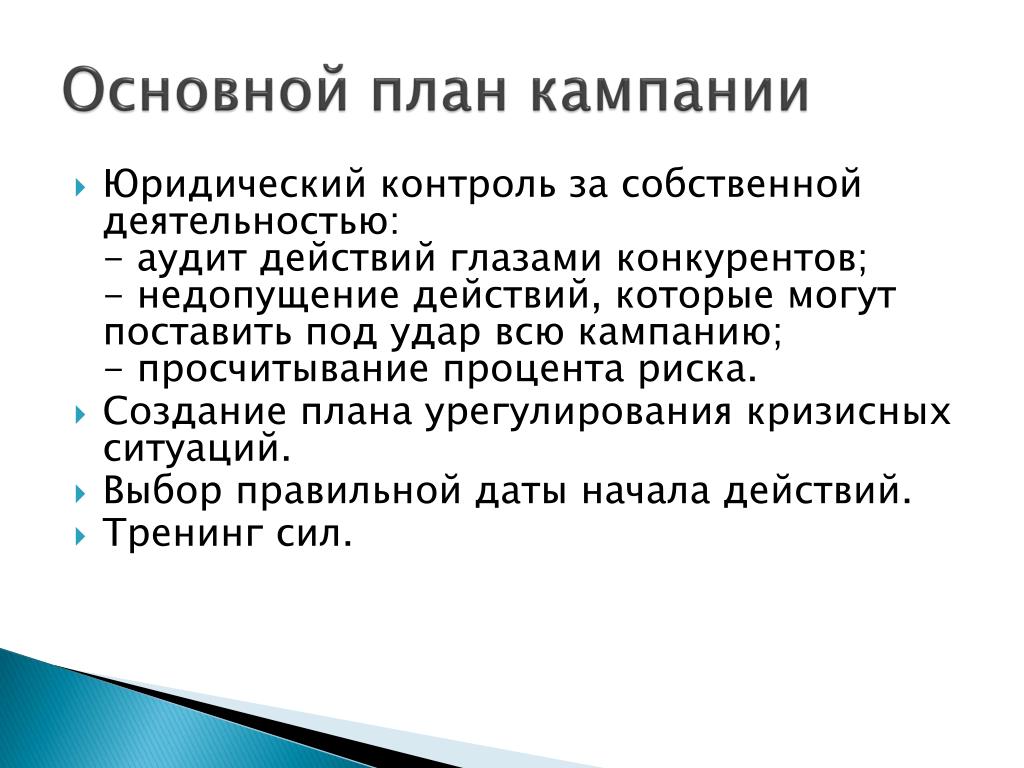 Основной план кампании

Юридический контроль за собственной деятельностью:
- аудит действий глазами конкурентов;
- недопущение действий, которые могут поставить под удар всю кампанию;
- просчитывание процента риска.

Создание плана урегулирования кризисных ситуаций.

Выбор правильной даты начала действий.

Тренинг сил.